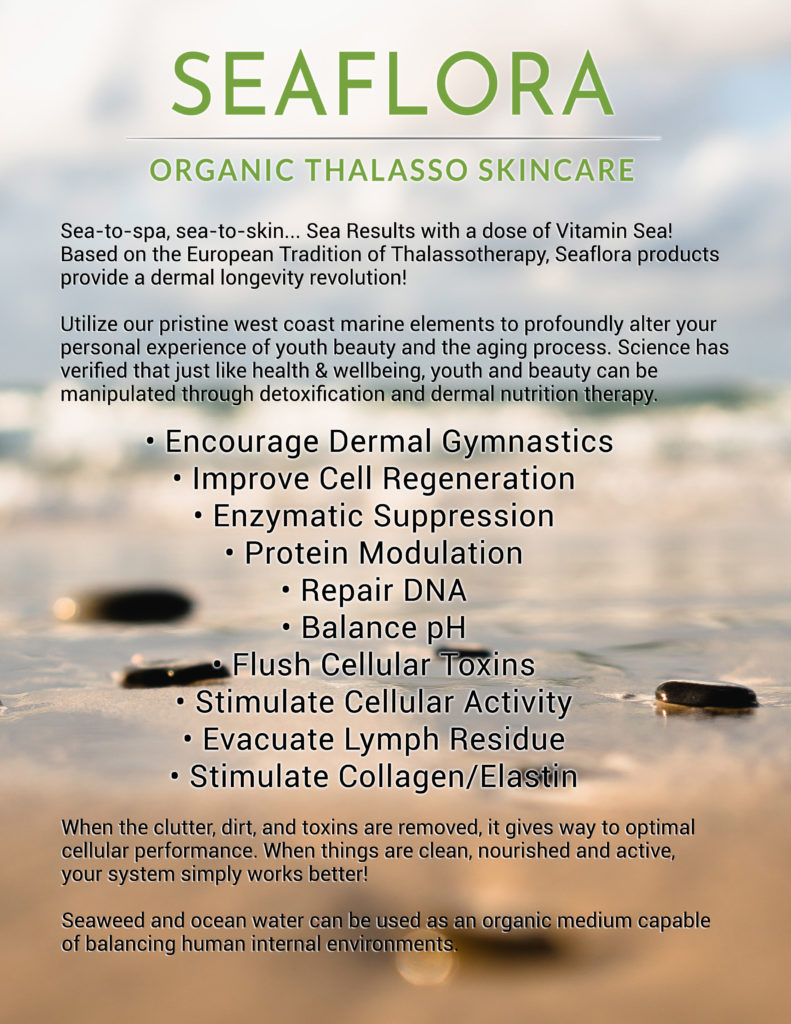 SEAFLORA

ORGANIC THALASSO SKINCARE

Sea-to-spa, sea-to-skin... Sea Results with a dose of Vitamin Sea! Based on the European Tradition of Thalassotherapy, Seaflora products provide a dermal longevity revolution!

Utilize our pristine west coast marine elements to profoundly alter your personal experience of youth beauty and the aging process. Science has verified that just like health & wellbeing, youth and beauty can be manipulated through detoxification and dermal nutrition therapy.

• Encourage Dermal Gymnastics
• Improve Cell Regeneration
• Enzymatic Suppression
• Protein Modulation
• Repair DNA
• Balance pH
• Flush Cellular Toxins
• Stimulate Cellular Activity
• Evacuate Lymph Residue
• Stimulate Collagen/Elastin

When the clutter, dirt, and toxins are removed, it gives way to optimal cellular performance. When things are clean, nourished and active, your system simply works better!

Seaweed and ocean water can be used as an organic medium capable of balancing human internal environments.